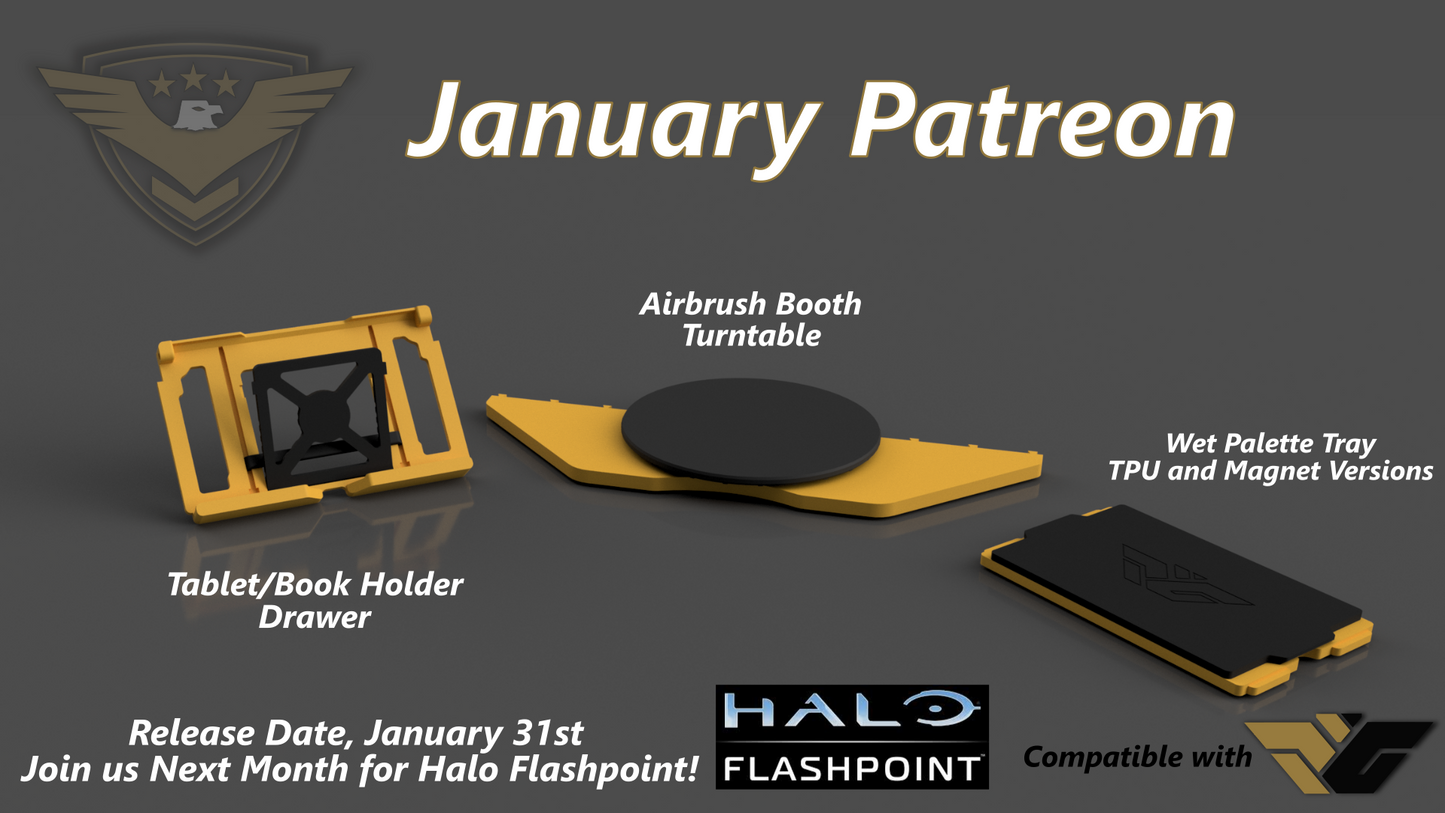 January Patreon

Airbrush Booth
Turntable

Wet Palette Tray
TPU and Magnet Versions

Tablet/Book Holder
Drawer

Release Date, January 31st
Join us Next Month for Halo Flashpoint!

HALO
FLASHPOINT

Compatible with